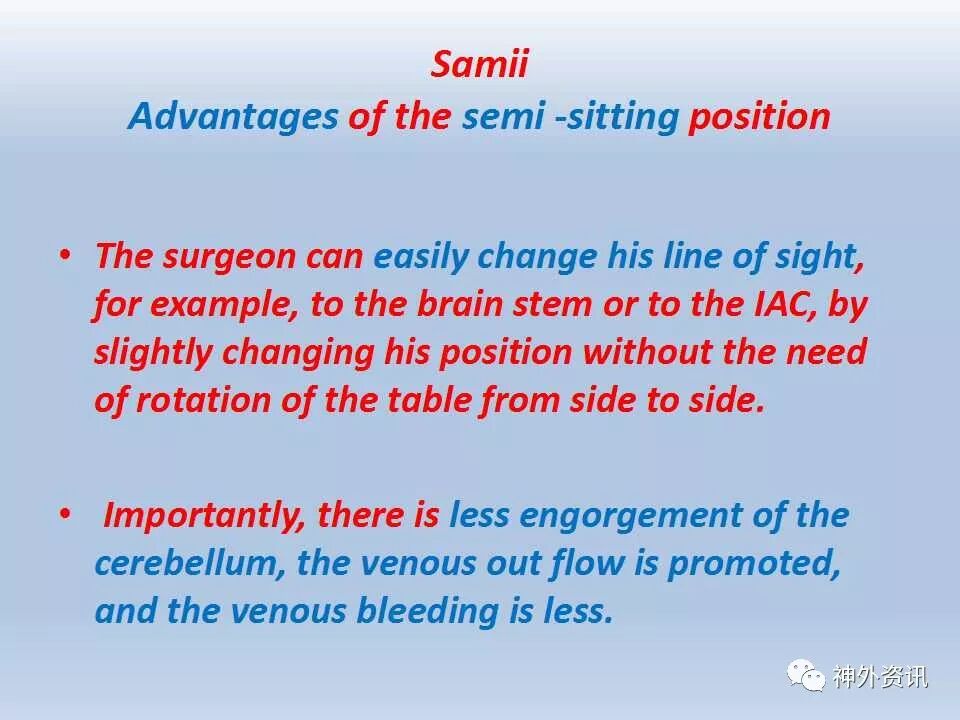 Samii
Advantages of the semi -sitting position

• The surgeon can easily change his line of sight, for example, to the brain stem or to the IAC, by slightly changing his position without the need of rotation of the table from side to side.

• Importantly, there is less engorgement of the cerebellum, the venous out flow is promoted, and the venous bleeding is less.

神外资讯